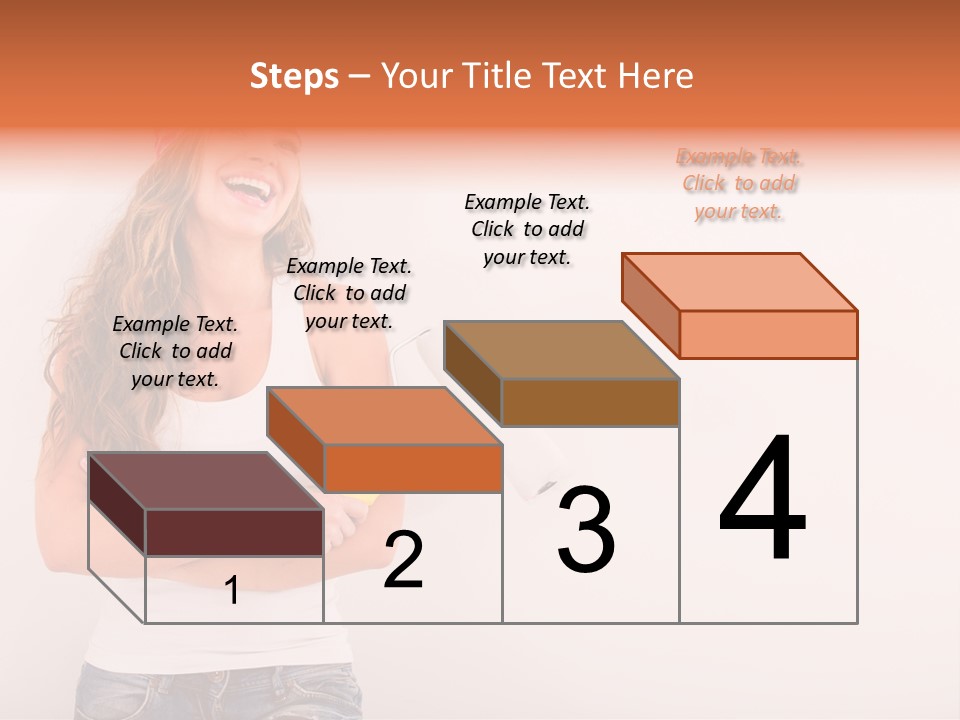 Steps – Your Title Text Here

Example Text. Click to add your text.

Example Text. Click to add your text.

Example Text. Click to add your text.

Example Text. Click to add your text.

1

2

3

4